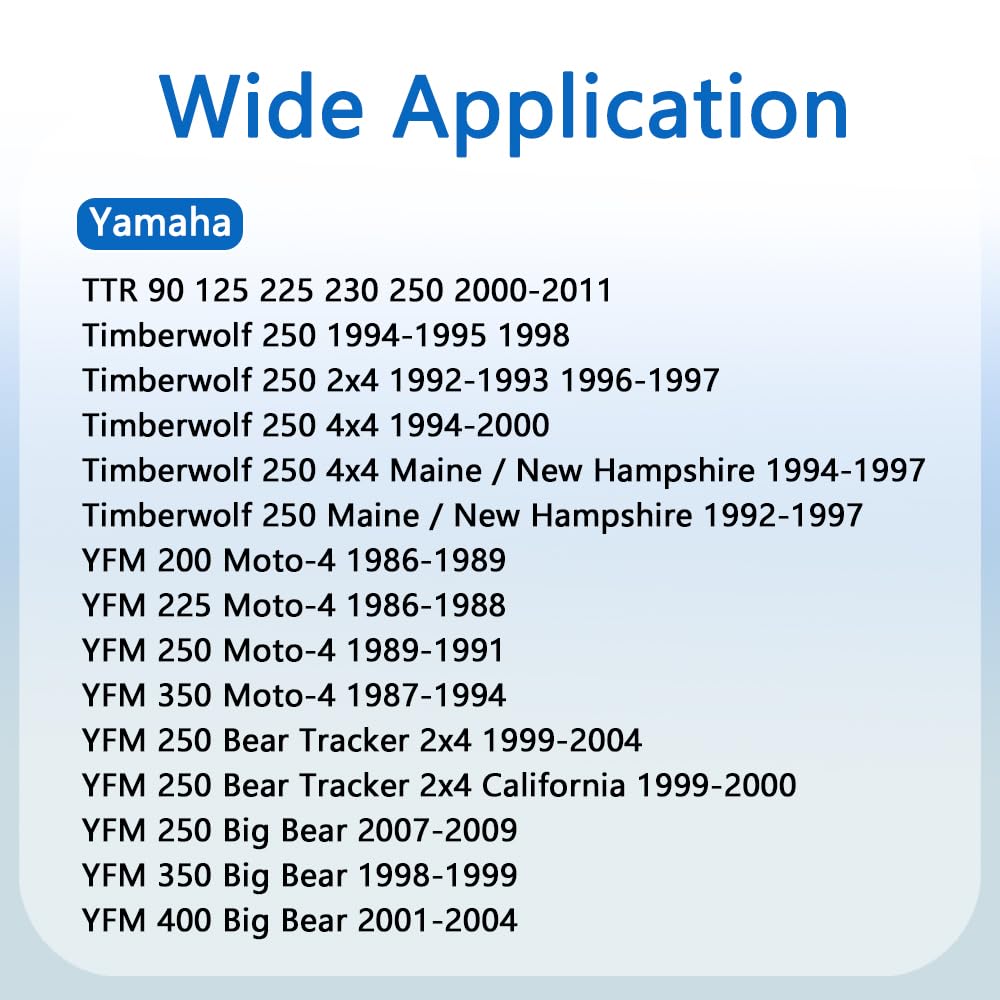 Wide Application

Yamaha

TTR 90 125 225 230 250 2000-2011
Timberwolf 250 1994-1995 1998
Timberwolf 250 2x4 1992-1993 1996-1997
Timberwolf 250 4x4 1994-2000
Timberwolf 250 4x4 Maine / New Hampshire 1994-1997
Timberwolf 250 Maine / New Hampshire 1992-1997
YFM 200 Moto-4 1986-1989
YFM 225 Moto-4 1986-1988
YFM 250 Moto-4 1989-1991
YFM 350 Moto-4 1987-1994
YFM 250 Bear Tracker 2x4 1999-2004
YFM 250 Bear Tracker 2x4 California 1999-2000
YFM 250 Big Bear 2007-2009
YFM 350 Big Bear 1998-1999
YFM 400 Big Bear 2001-2004